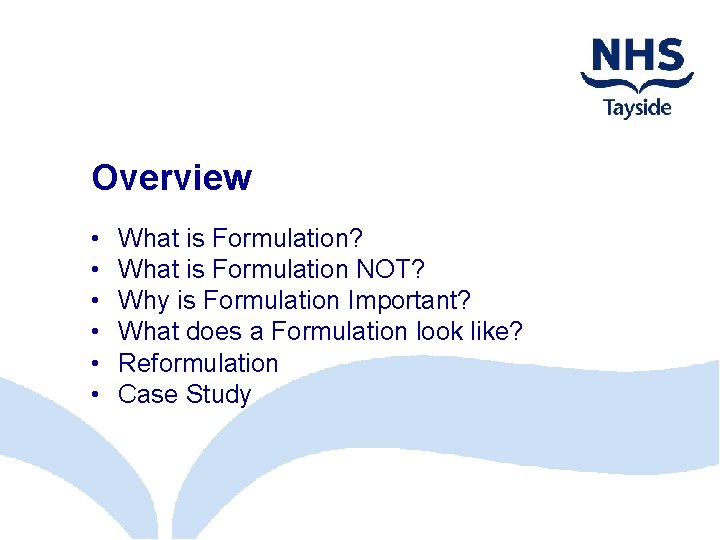 NHS
Tayside

Overview

• What is Formulation?
• What is Formulation NOT?
• Why is Formulation Important?
• What does a Formulation look like?
• Reformulation
• Case Study